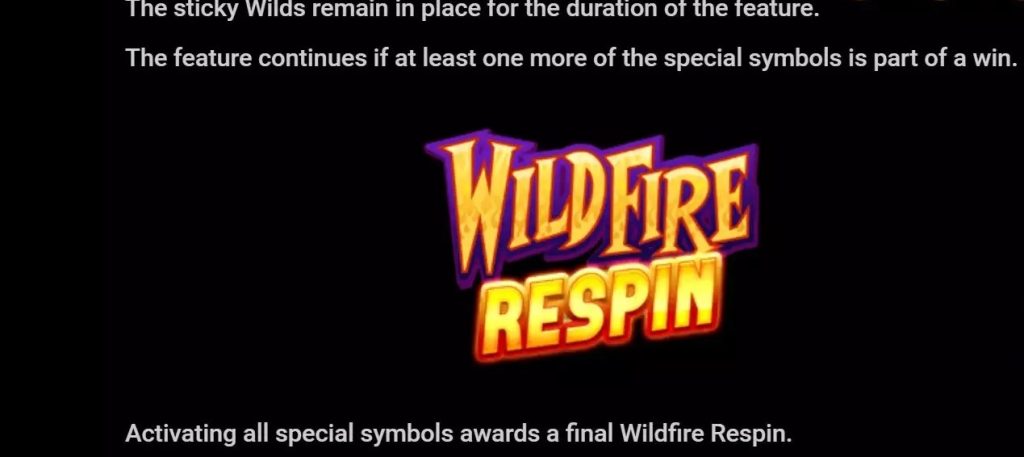 The sticky Wilds remain in place for the duration of the feature.

The feature continues if at least one more of the special symbols is part of a win.

WILDFIRE
RESPIN

Activating all special symbols awards a final Wildfire Respin.